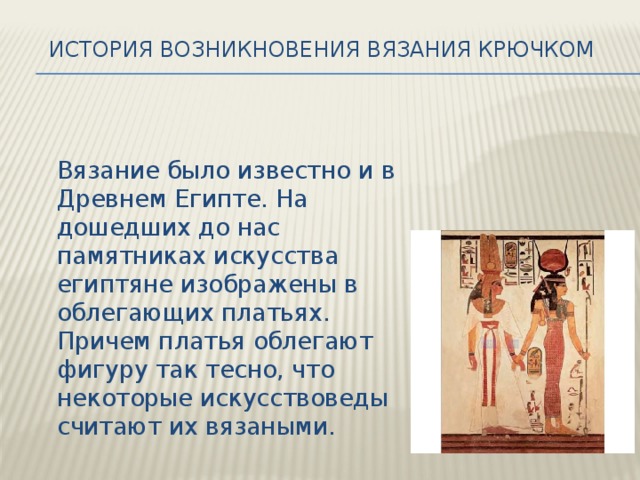 ИСТОРИЯ ВОЗНИКНОВЕНИЯ ВЯЗАНИЯ КРЮЧКОМ

Вязание было известно и в Древнем Египте. На дошедших до нас памятниках искусства египтяне изображены в облегающих платьях. Причем платья облегают фигуру так тесно, что некоторые искусствоведы считают их вязаными.